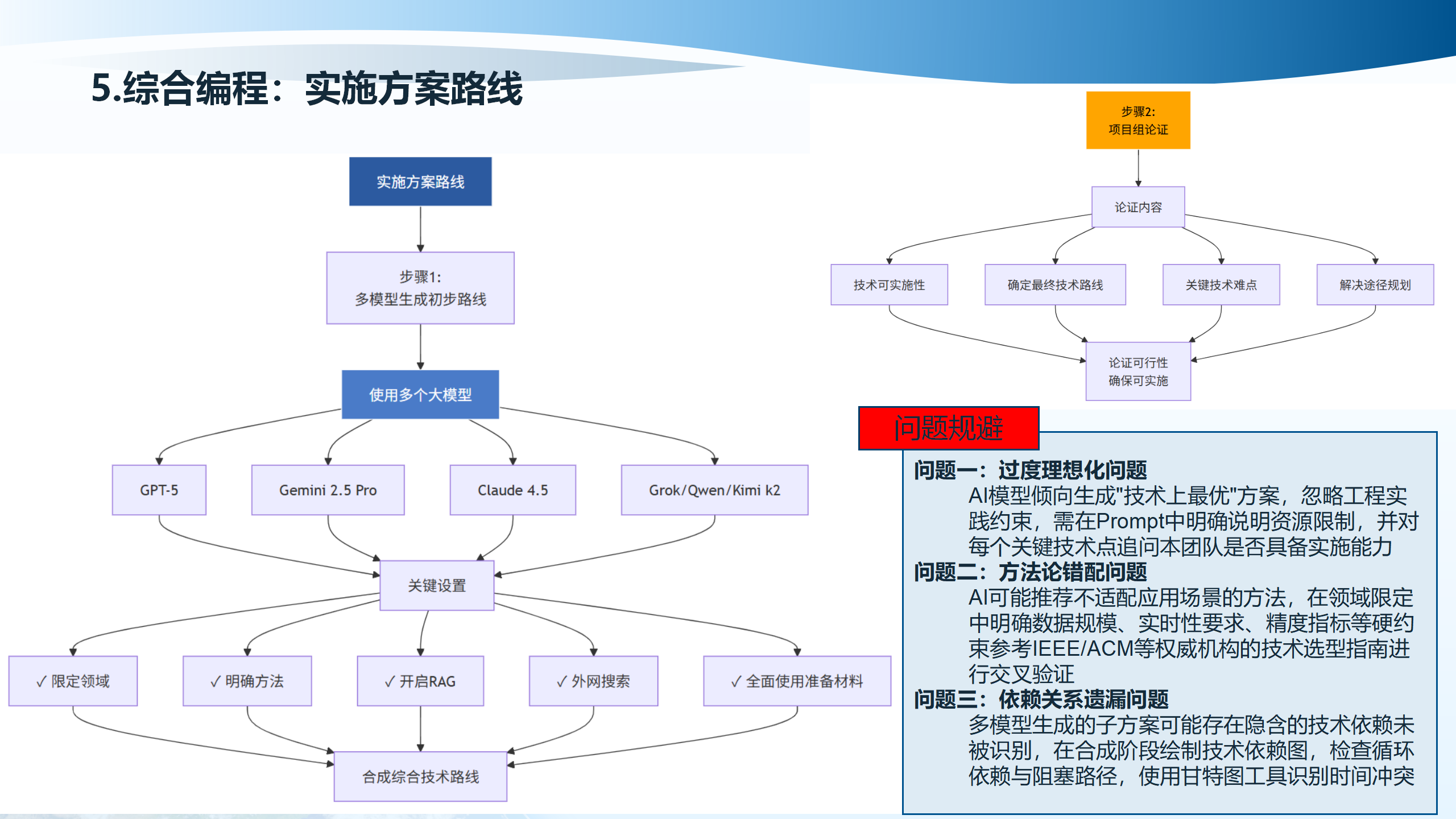 5.综合编程：实施方案路线

实施方案路线

步骤1:
多模型生成初步路线

使用多个大模型

GPT-5

Gemini 2.5 Pro

Claude 4.5

Grok/Qwen/Kimi k2

关键设置

✓ 限定领域

✓ 明确方法

✓ 开启RAG

✓ 外网搜索

✓ 全面使用准备材料

合成综合技术路线

步骤2:
项目组论证

论证内容

技术可实施性

确定最终技术路线

关键技术难点

解决途径规划

论证可行性
确保可实施

问题规避

问题一：过度理想化问题
AI模型倾向生成"技术上最优"方案，忽略工程实践约束，需在Prompt中明确说明资源限制，并对每个关键技术点追问本团队是否具备实施能力
问题二：方法论错配问题
AI可能推荐不适配应用场景的方法，在领域限定中明确数据规模、实时性要求、精度指标等硬约束参考IEEE/ACM等权威机构的技术选型指南进行交叉验证
问题三：依赖关系遗漏问题
多模型生成的子方案可能存在隐含的技术依赖未被识别，在合成阶段绘制技术依赖图，检查循环依赖与阻塞路径，使用甘特图工具识别时间冲突